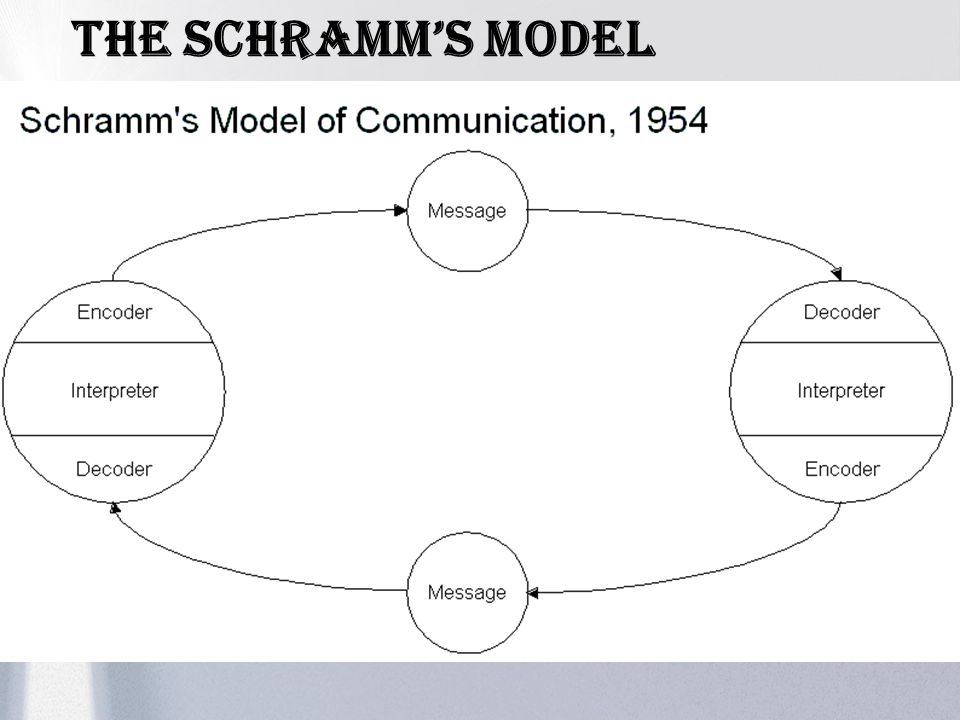 THE SCHRAMM'S MODEL

Schramm's Model of Communication, 1954

Message

Encoder
Interpreter
Decoder

Decoder
Interpreter
Encoder

Message